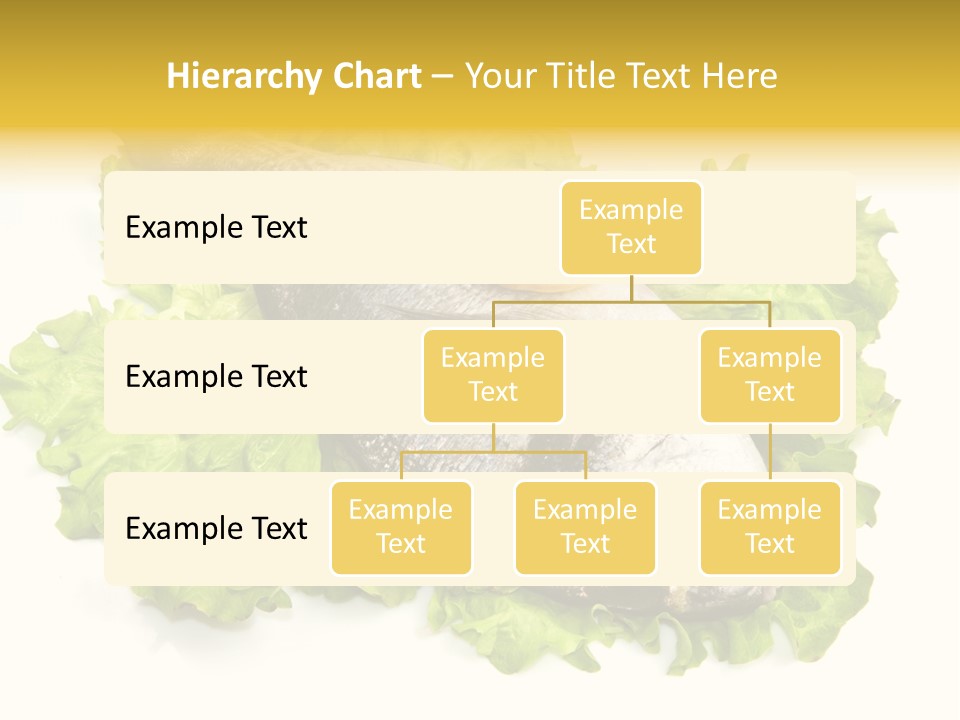 Hierarchy Chart – Your Title Text Here

Example Text

Example Text

Example Text

Example Text

Example Text

Example Text

Example Text

Example Text

Example Text